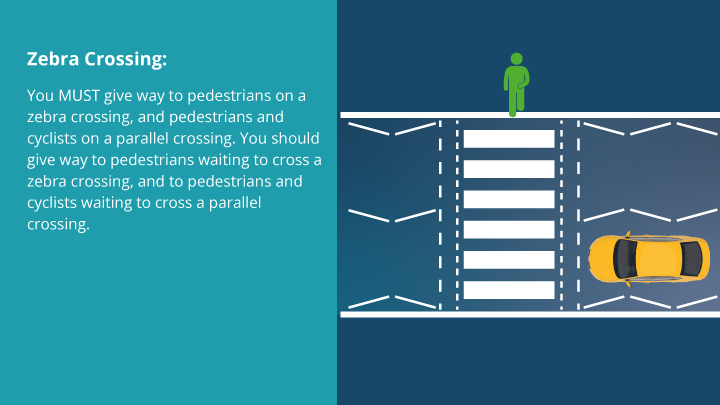 Zebra Crossing:

You MUST give way to pedestrians on a zebra crossing, and pedestrians and cyclists on a parallel crossing. You should give way to pedestrians waiting to cross a zebra crossing, and to pedestrians and cyclists waiting to cross a parallel crossing.